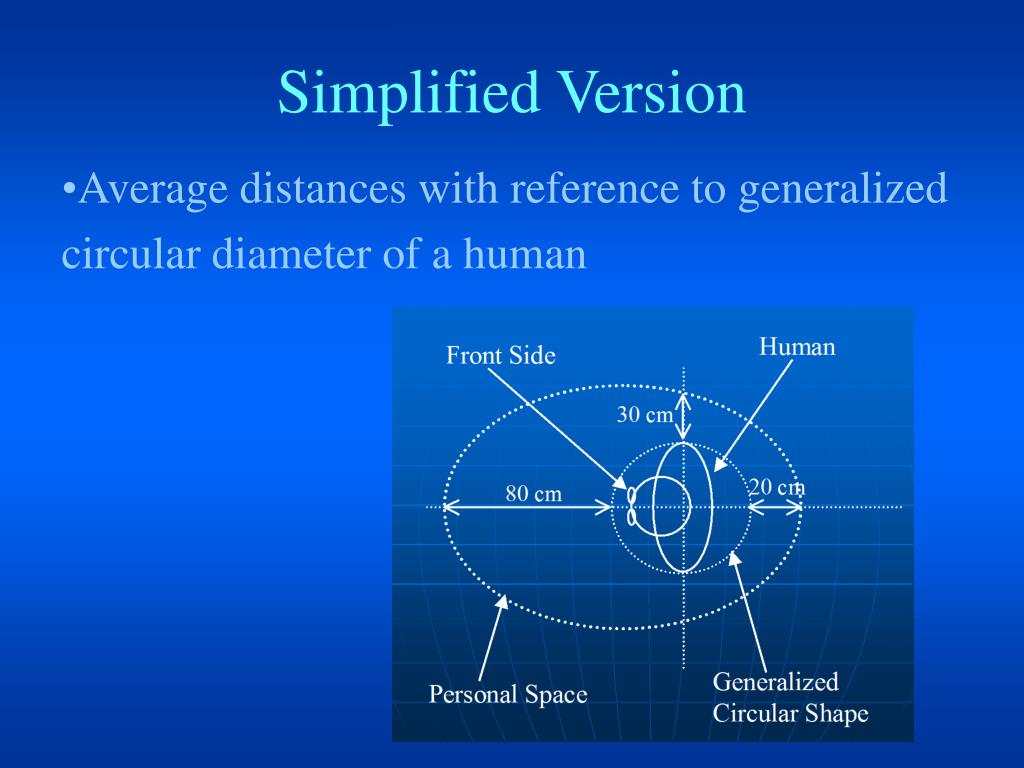 Simplified Version

•Average distances with reference to generalized circular diameter of a human

Front Side

Human

30 cm

80 cm

20 cm

Personal Space

Generalized Circular Shape